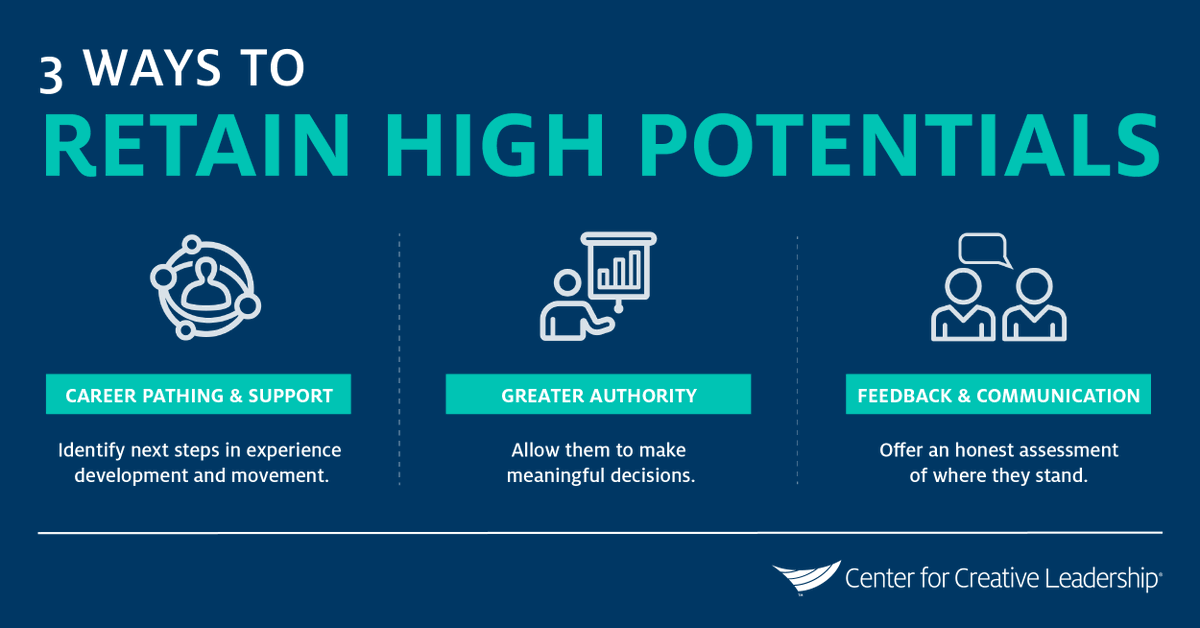 3 WAYS TO
RETAIN HIGH POTENTIALS

CAREER PATHING & SUPPORT

Identify next steps in experience development and movement.

GREATER AUTHORITY

Allow them to make meaningful decisions.

FEEDBACK & COMMUNICATION

Offer an honest assessment of where they stand.

Center for Creative Leadership®